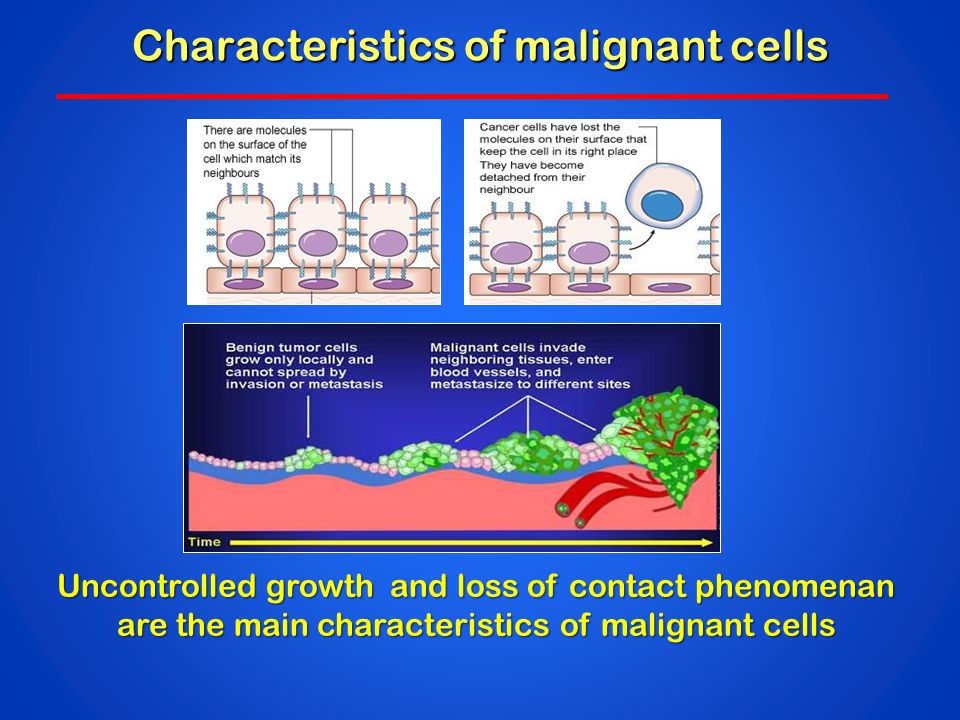 Characteristics of malignant cells

There are molecules on the surface of the cell which match its neighbours

Cancer cells have lost the molecules on their surface that keep the cell in its right place
They have become detached from their neighbour

Benign tumor cells grow only locally and cannot spread by invasion or metastasis

Malignant cells invade neighboring tissues, enter blood vessels, and metastasize to different sites

Time

Uncontrolled growth and loss of contact phenomenan are the main characteristics of malignant cells